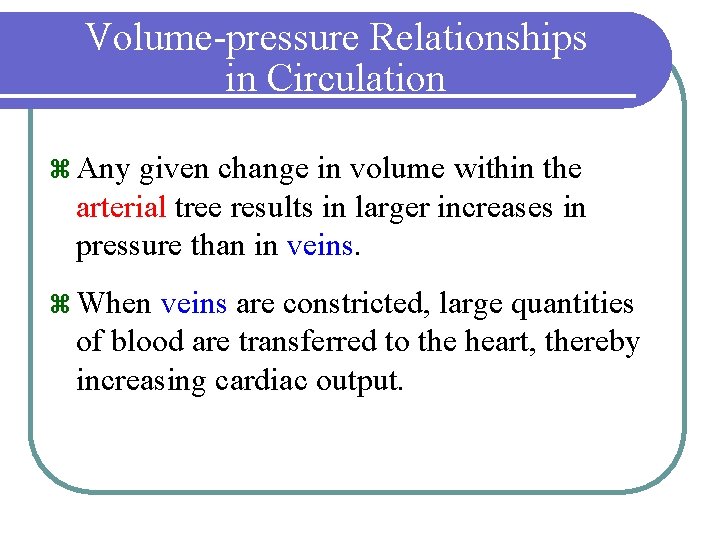 Volume-pressure Relationships in Circulation

⌘ Any given change in volume within the arterial tree results in larger increases in pressure than in veins.

⌘ When veins are constricted, large quantities of blood are transferred to the heart, thereby increasing cardiac output.